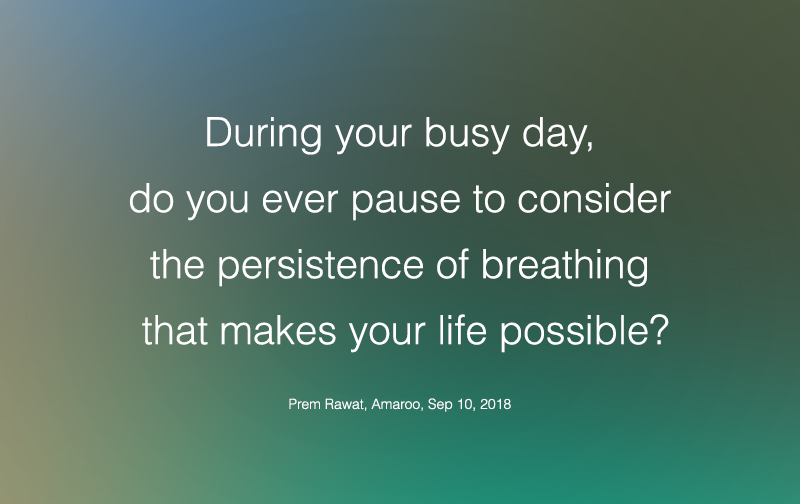 During your busy day, do you ever pause to consider the persistence of breathing that makes your life possible?

Prem Rawat, Amaroo, Sep 10, 2018